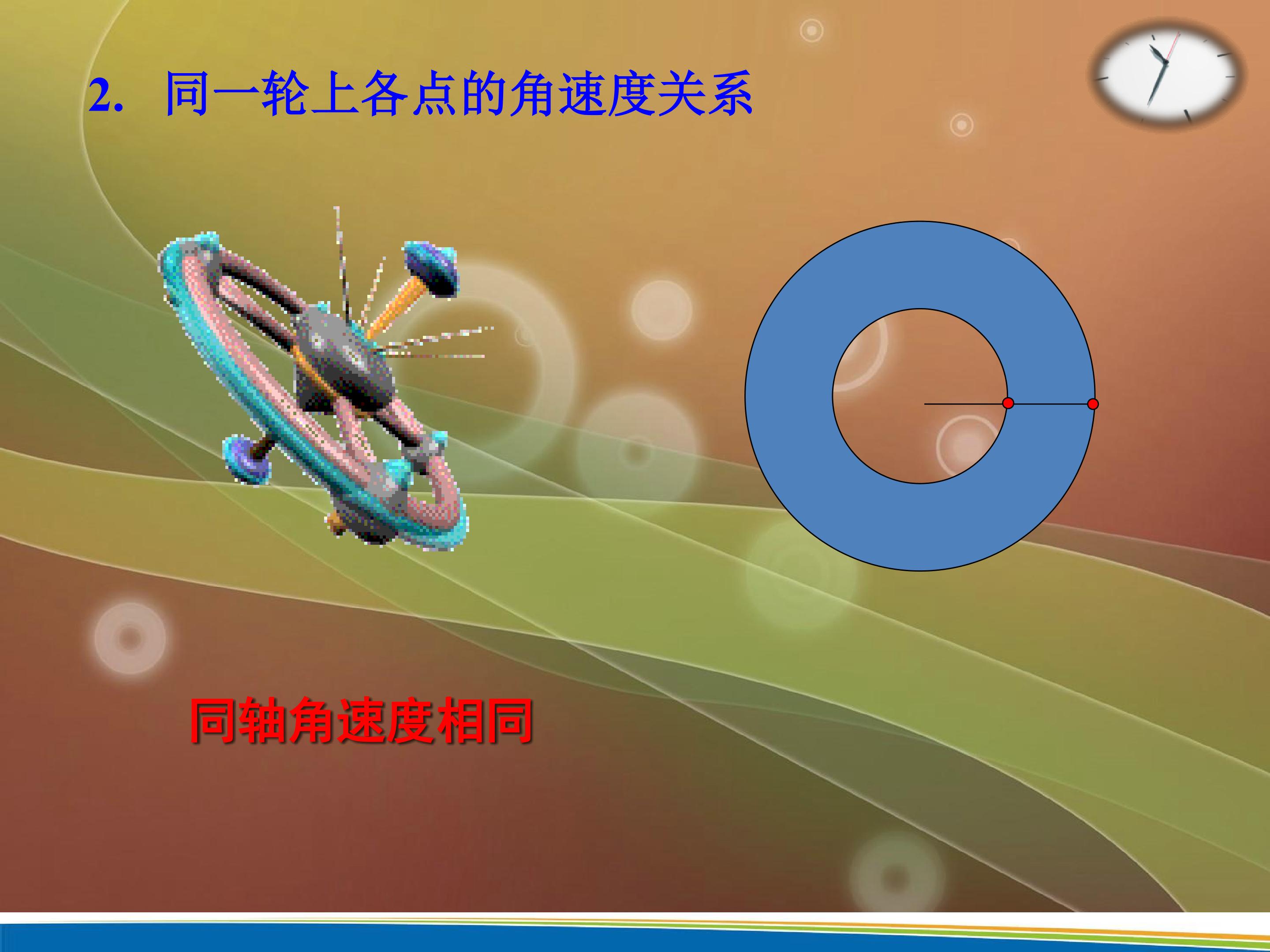 2. 同一轮上各点的角速度关系

同轴角速度相同